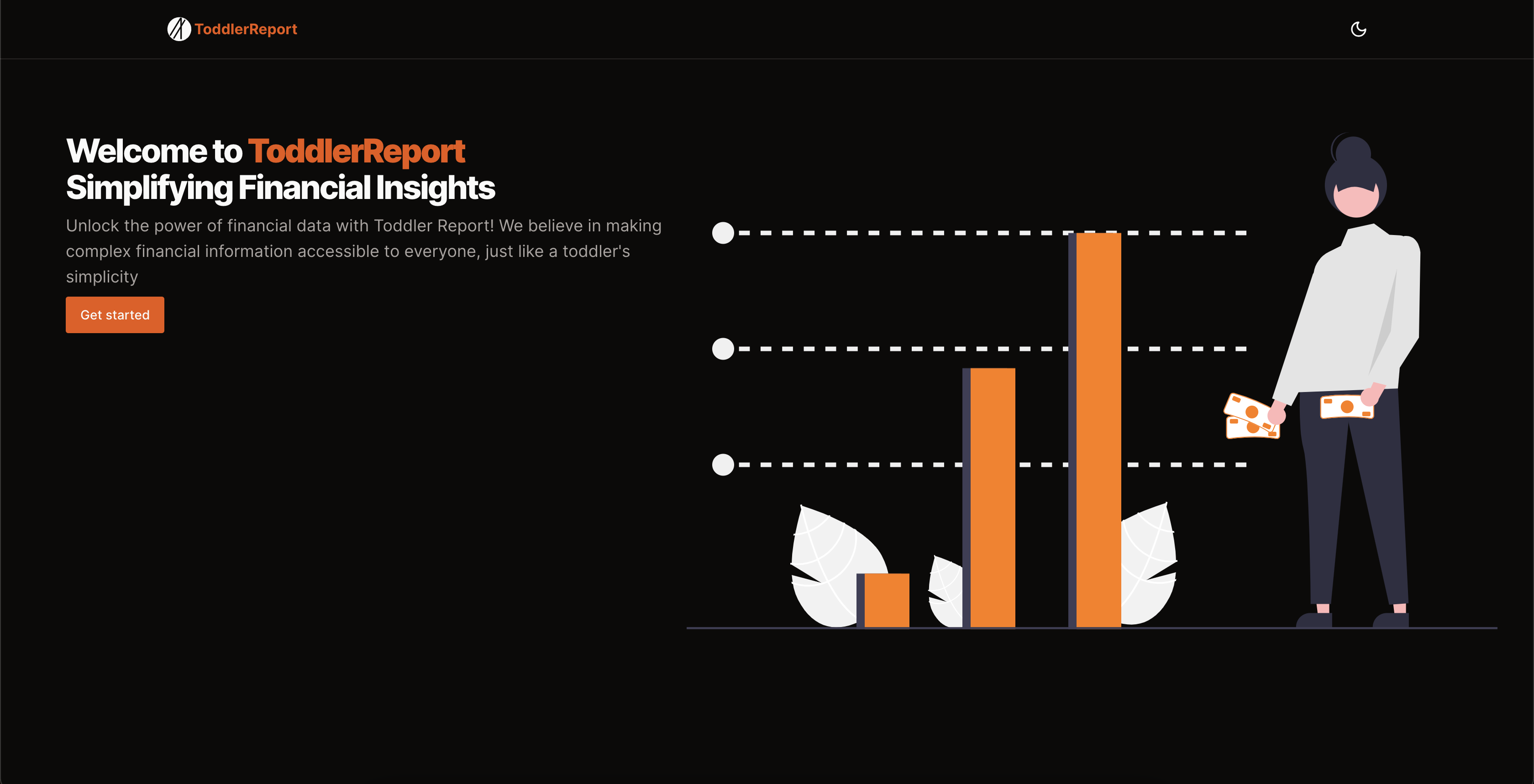 ToddlerReport

Welcome to ToddlerReport
Simplifying Financial Insights

Unlock the power of financial data with Toddler Report! We believe in making complex financial information accessible to everyone, just like a toddler's simplicity

Get started